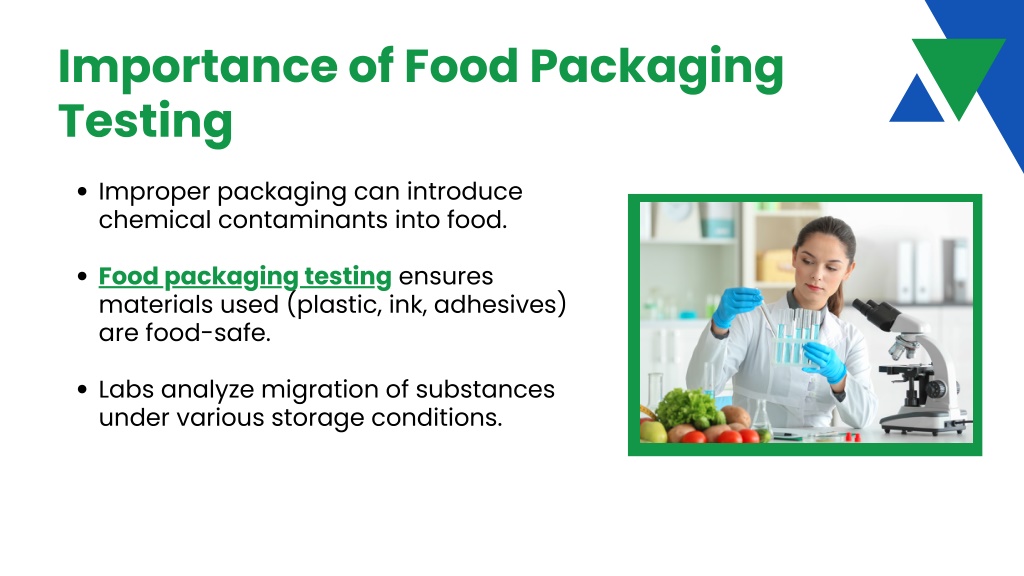 Importance of Food Packaging Testing

• Improper packaging can introduce chemical contaminants into food.

• Food packaging testing ensures materials used (plastic, ink, adhesives) are food-safe.

• Labs analyze migration of substances under various storage conditions.